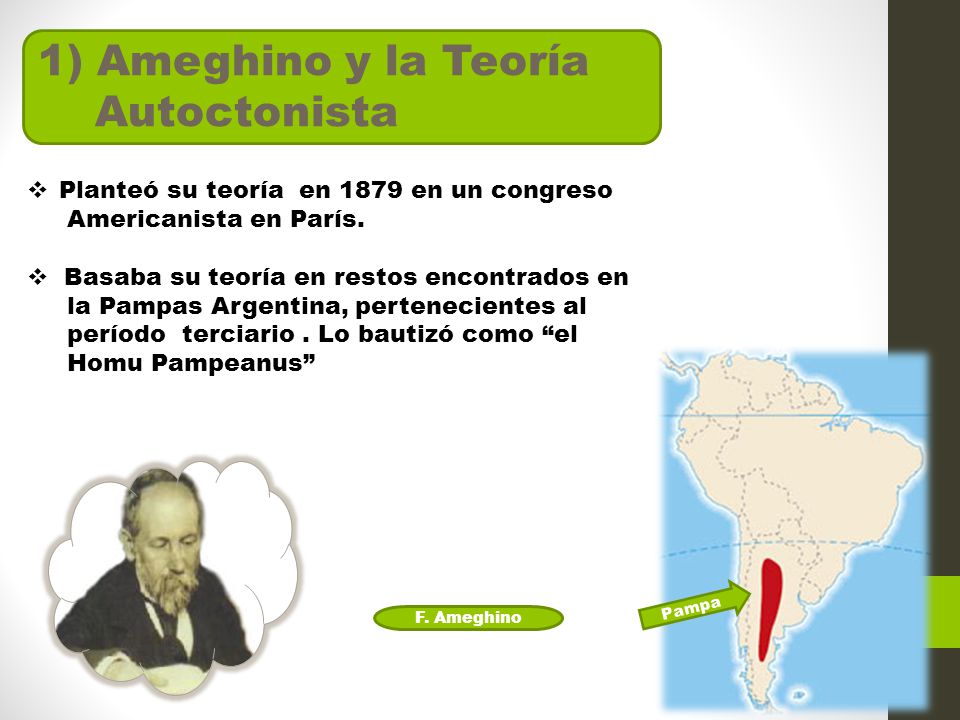 1) Ameghino y la Teoría Autoctonista

❖ Planteó su teoría en 1879 en un congreso Americanista en París.

❖ Basaba su teoría en restos encontrados en la Pampas Argentina, pertenecientes al período terciario . Lo bautizó como “el Homu Pampeanus”

F. Ameghino

Pampa